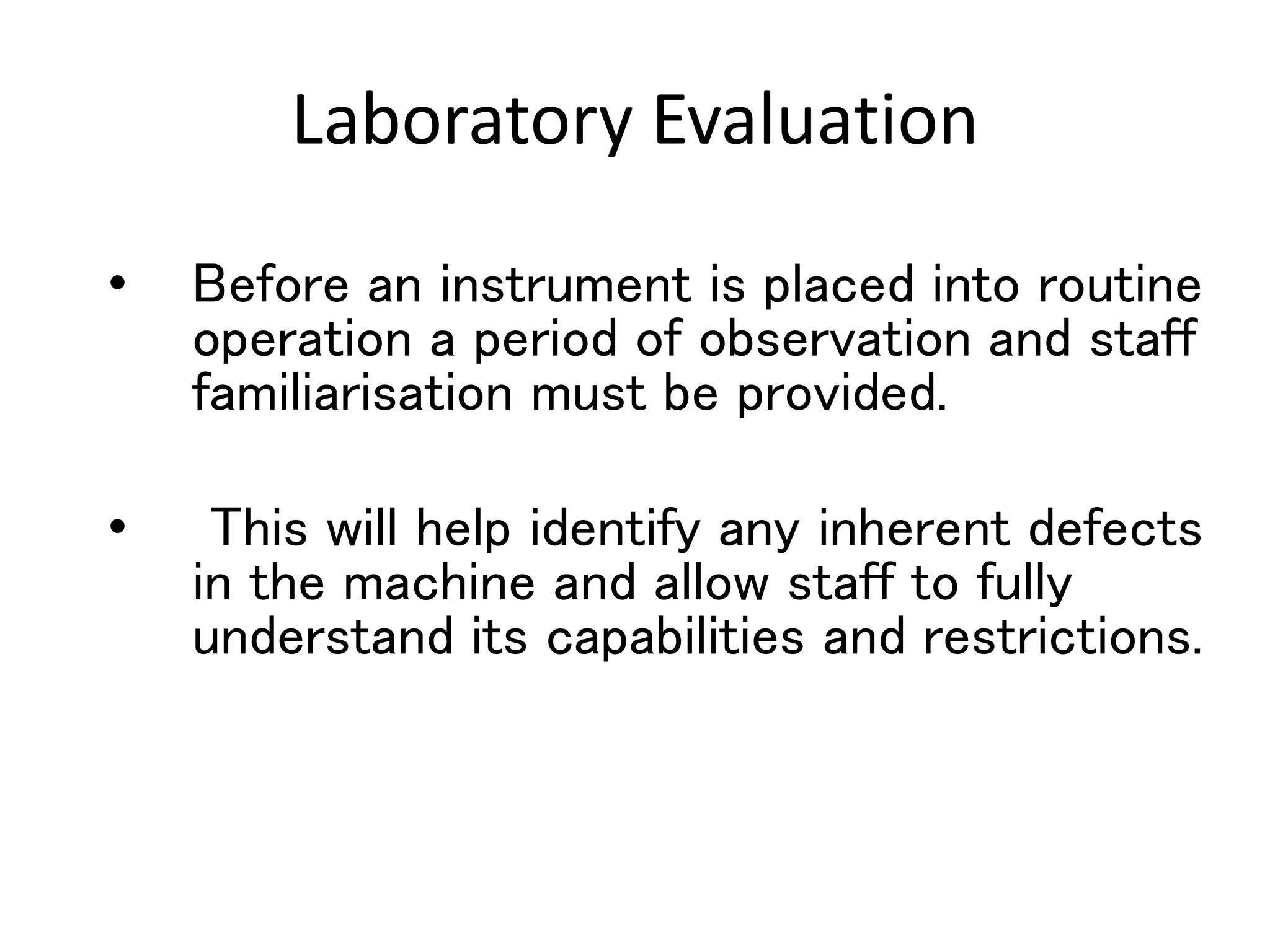 Laboratory Evaluation

• Before an instrument is placed into routine operation a period of observation and staff familiarisation must be provided.

• This will help identify any inherent defects in the machine and allow staff to fully understand its capabilities and restrictions.